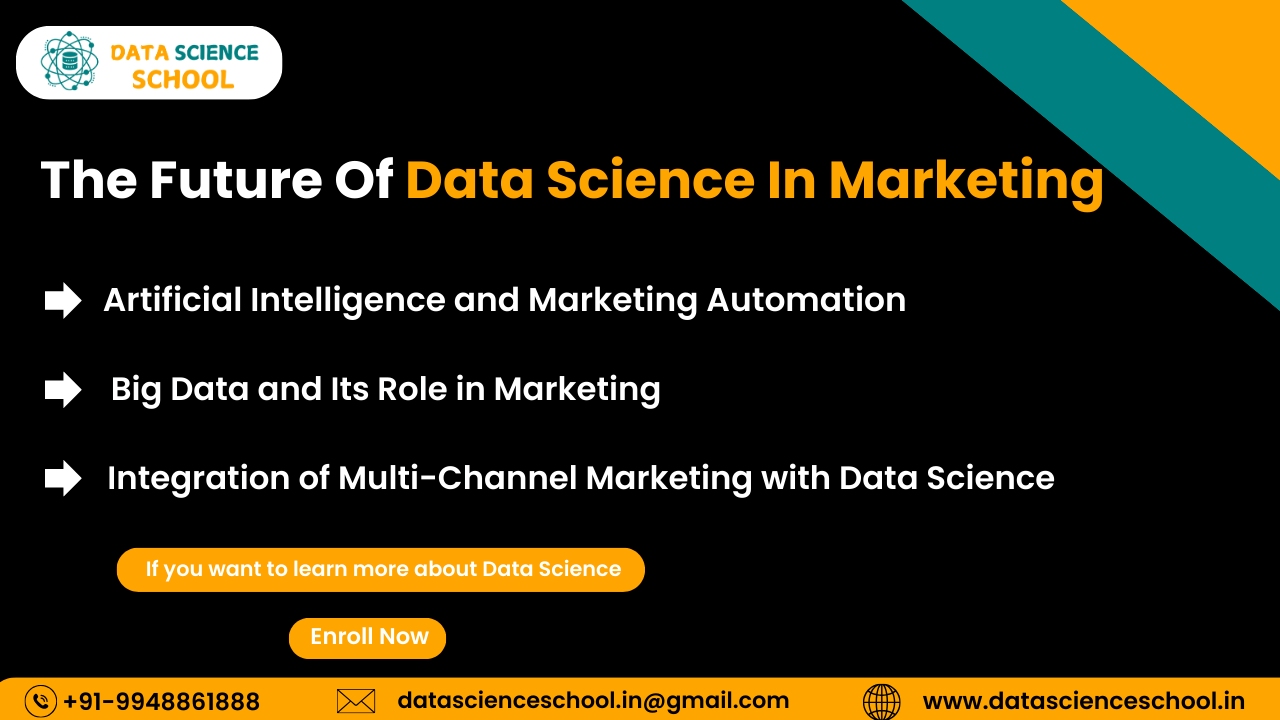 DATA SCIENCE SCHOOL

The Future Of Data Science In Marketing

Artificial Intelligence and Marketing Automation

Big Data and Its Role in Marketing

Integration of Multi-Channel Marketing with Data Science

If you want to learn more about Data Science

Enroll Now

+91-9948861888 datascienceschool.in@gmail.com www.datascienceschool.in